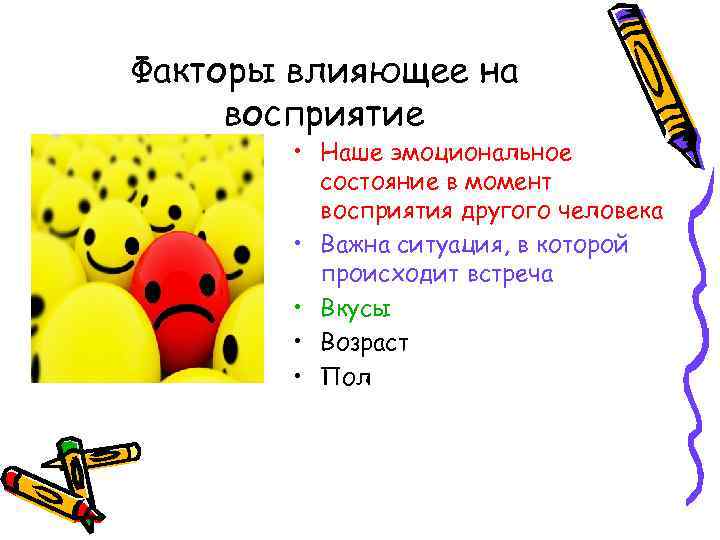 Факторы влияющее на восприятие

• Наше эмоциональное состояние в момент восприятия другого человека
• Важна ситуация, в которой происходит встреча
• Вкусы
• Возраст
• Пол